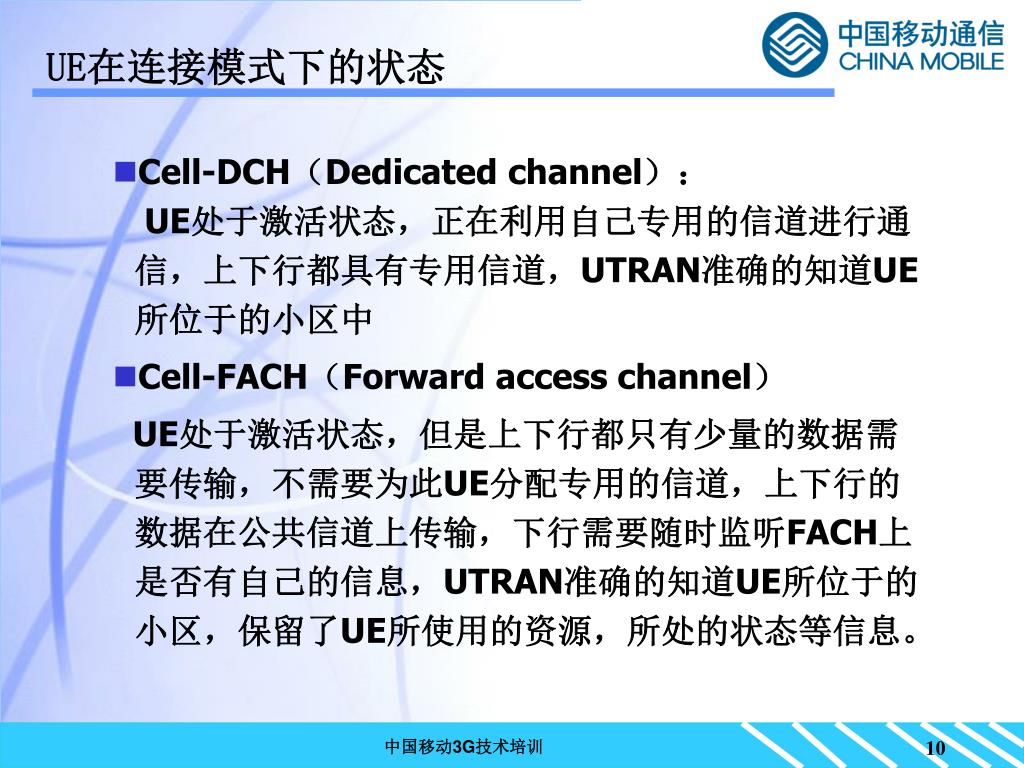 UE在连接模式下的状态

中国移动通信
CHINA MOBILE

■Cell-DCH（Dedicated channel）：
UE处于激活状态，正在利用自己专用的信道进行通信，上下行都具有专用信道，UTRAN准确的知道UE所位于的小区中

■Cell-FACH（Forward access channel）
UE处于激活状态，但是上下行都只有少量的数据需要传输，不需要为此UE分配专用的信道，上下行的数据在公共信道上传输，下行需要随时监听FACH上是否有自己的信息，UTRAN准确的知道UE所位于的小区，保留了UE所使用的资源，所处的状态等信息。

中国移动3G技术培训

10